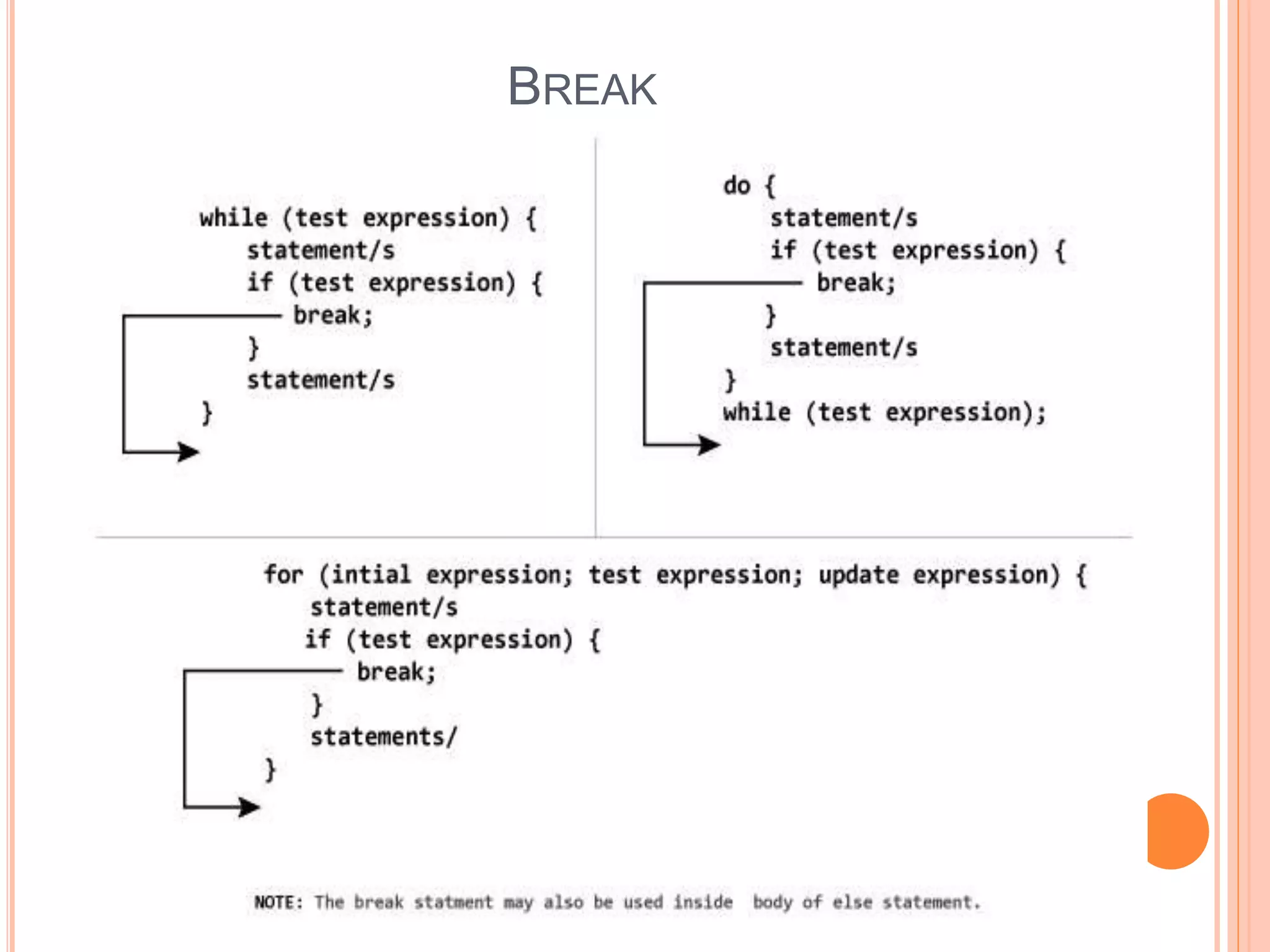 BREAK

while (test expression) {
statement/s
if (test expression) {
break;
}
statement/s
}

do {
statement/s
if (test expression) {
break;
}
statement/s
}
while (test expression);

for (intial expression; test expression; update expression) {
statement/s
if (test expression) {
break;
}
statements/
}

NOTE: The break statment may also be used inside body of else statement.